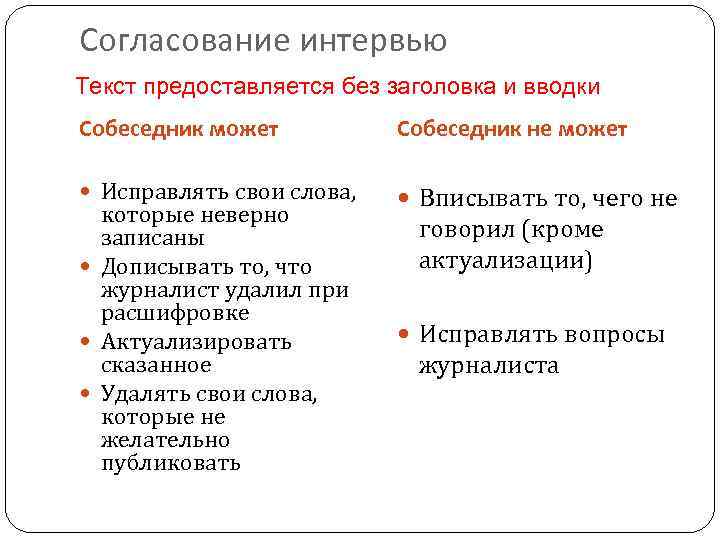 Согласование интервью

Текст предоставляется без заголовка и вводки

Собеседник может

- Исправлять свои слова, которые неверно записаны
- Дописывать то, что журналист удалил при расшифровке
- Актуализировать сказанное
- Удалять свои слова, которые не желательно публиковать

Собеседник не может

- Вписывать то, чего не говорил (кроме актуализации)
- Исправлять вопросы журналиста